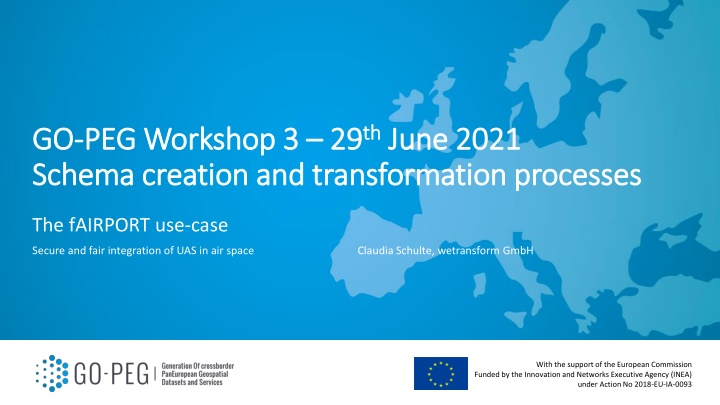 GO-PEG Workshop 3 – 29$^{th}$ June 2021
Schema creation and transformation processes

The fAIRPORT use-case

Secure and fair integration of UAS in air space

Claudia Schulte, wetransform GmbH

GO-PEG Generation Of crossborder PanEuropean Geospatial Datasets and Services

With the support of the European Commission
Funded by the Innovation and Networks Executive Agency (INEA)
under Action No 2018-EU-IA-0093